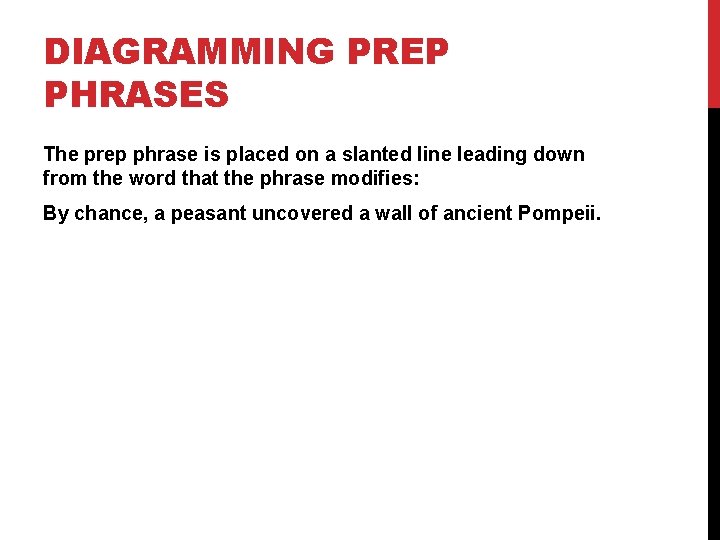 DIAGRAMMING PREP PHRASES

The prep phrase is placed on a slanted line leading down from the word that the phrase modifies:

By chance, a peasant uncovered a wall of ancient Pompeii.